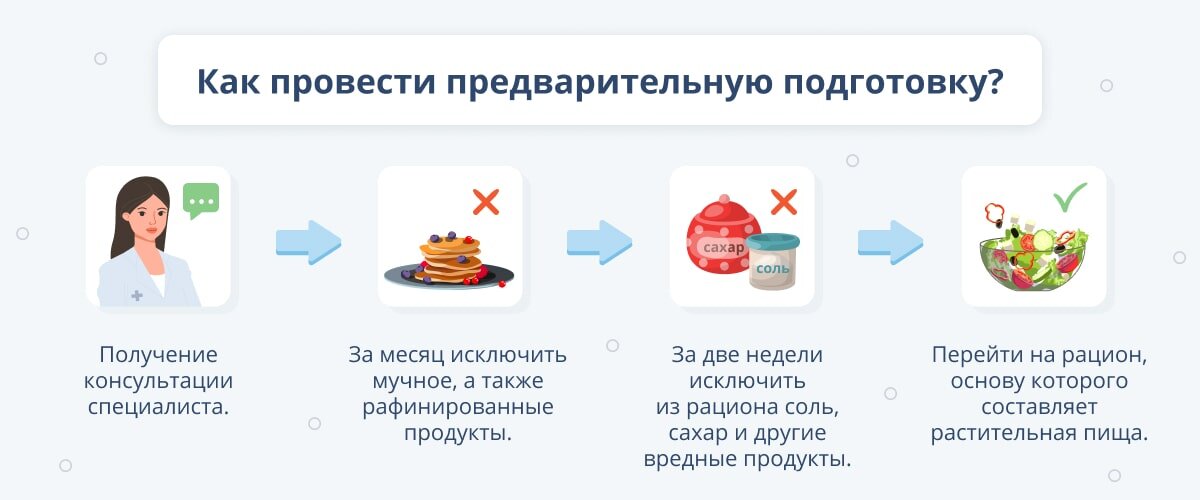 Как провести предварительную подготовку?

сахар

соль

Получение консультации специалиста.

За месяц исключить мучное, а также рафинированные продукты.

За две недели исключить из рациона соль, сахар и другие вредные продукты.

Перейти на рацион, основу которого составляет растительная пища.